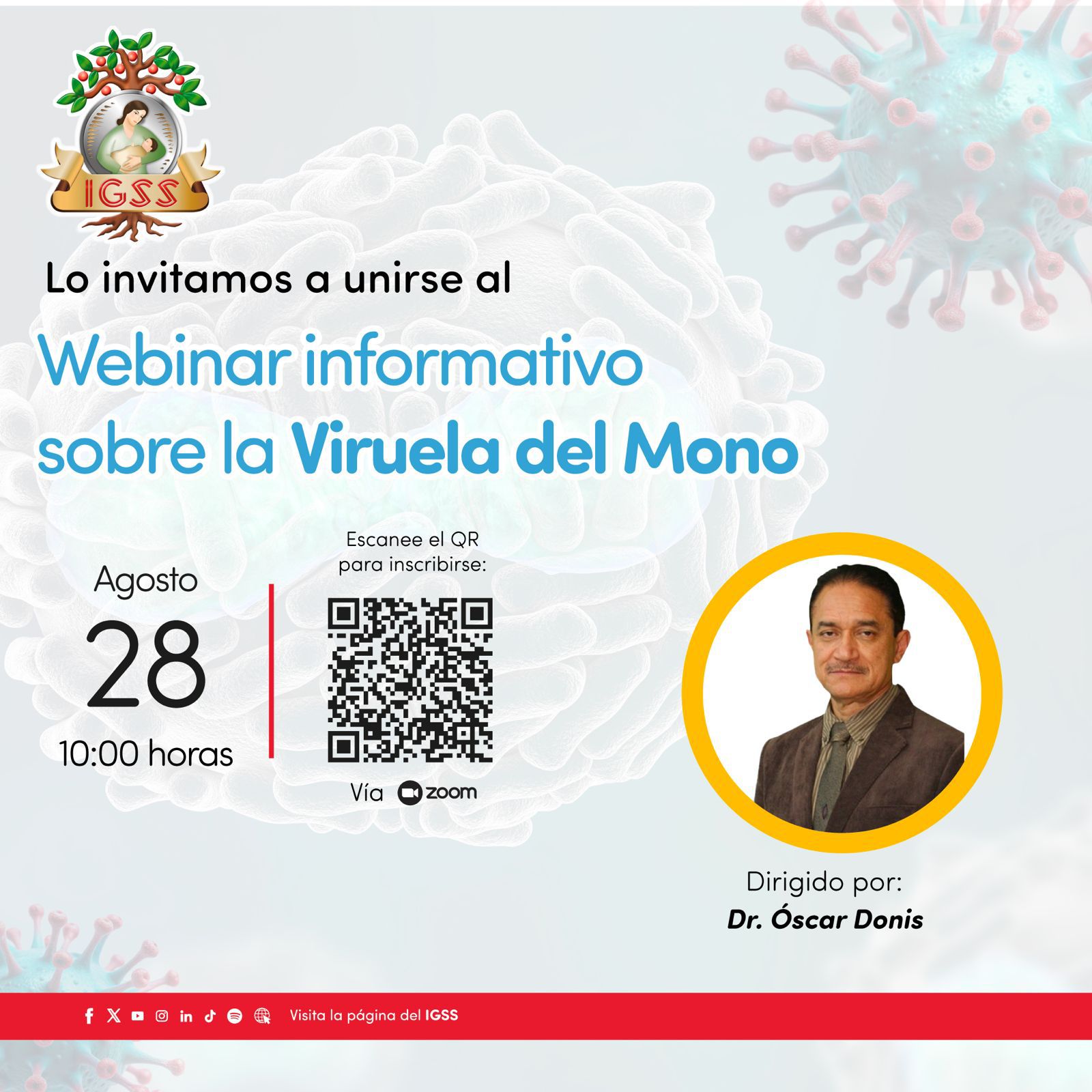 IGSS

Lo invitamos a unirse al

Webinar informativo sobre la Viruela del Mono

Agosto
28
10:00 horas

Escanee el QR para inscribirse:

Vía zoom

Dirigido por:
Dr. Óscar Donis

Visita la página del IGSS